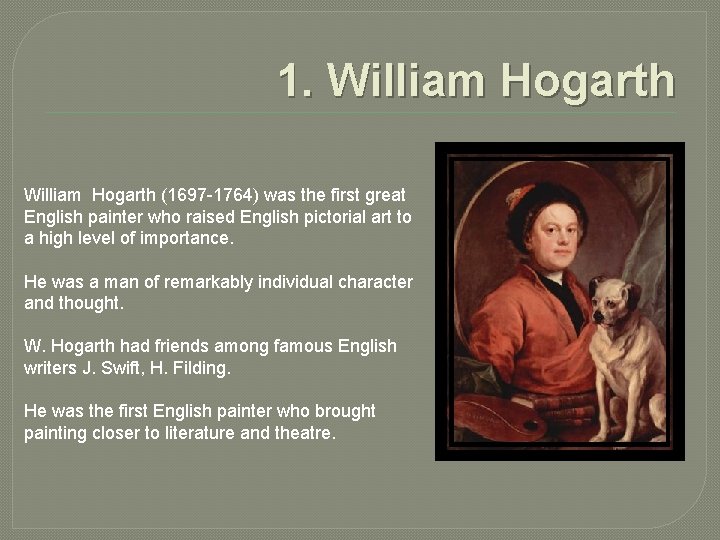 1. William Hogarth

William Hogarth (1697-1764) was the first great English painter who raised English pictorial art to a high level of importance.

He was a man of remarkably individual character and thought.

W. Hogarth had friends among famous English writers J. Swift, H. Filding.

He was the first English painter who brought painting closer to literature and theatre.